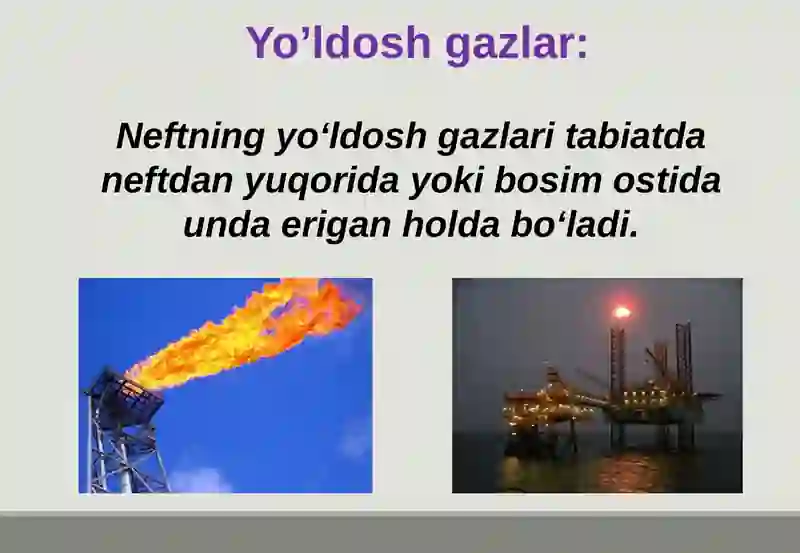 Yo’ldosh gazlar:

Neftning yo‘ldosh gazlari tabiatda neftdan yuqorida yoki bosim ostida unda erigan holda bo‘ladi.